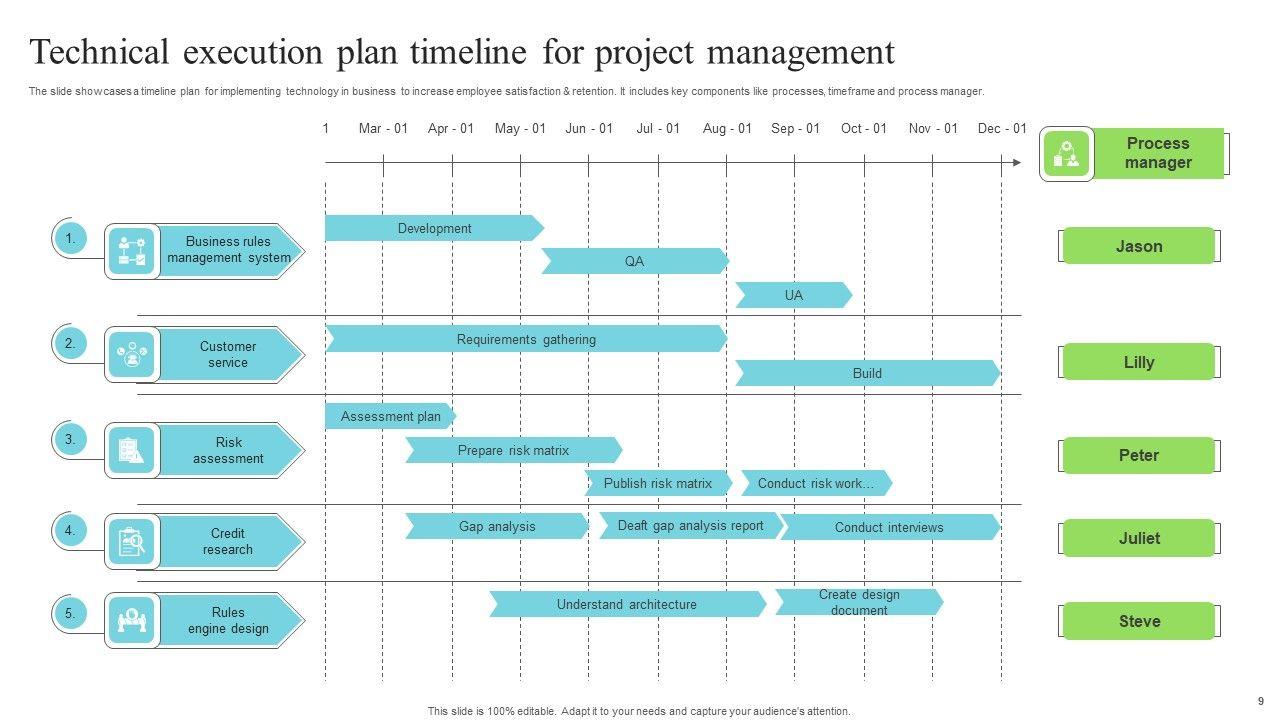 Technical execution plan timeline for project management

The slide showcases a timeline plan for implementing technology in business to increase employee satisfaction & retention. It includes key components like processes, timeframe and process manager.

1 Mar - 01 Apr - 01 May - 01 Jun - 01 Jul - 01 Aug - 01 Sep - 01 Oct - 01 Nov - 01 Dec - 01

Process manager

1. Business rules management system
Development
QA
UA
Jason

2. Customer service
Requirements gathering
Build
Lilly

3. Risk assessment
Assessment plan
Prepare risk matrix
Publish risk matrix
Conduct risk work…
Peter

4. Credit research
Gap analysis
Deaft gap analysis report
Conduct interviews
Juliet

5. Rules engine design
Understand architecture
Create design document
Steve

This slide is 100% editable. Adapt it to your needs and capture your audience's attention.

9